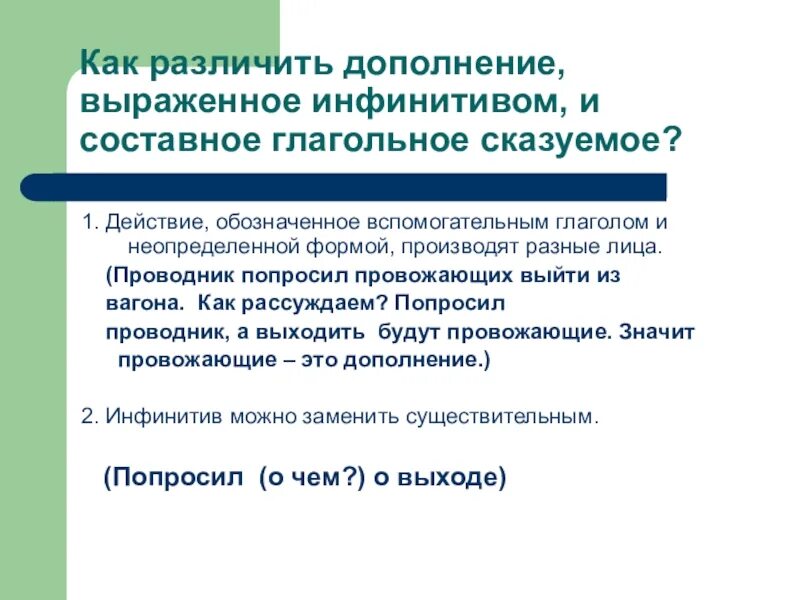 Как различить дополнение, выраженное инфинитивом, и составное глагольное сказуемое?

1. Действие, обозначенное вспомогательным глаголом и неопределенной формой, производят разные лица.

(Проводник попросил провожающих выйти из вагона. Как рассуждаем? Попросил проводник, а выходить будут провожающие. Значит провожающие – это дополнение.)

2. Инфинитив можно заменить существительным.

(Попросил (о чем?) о выходе)